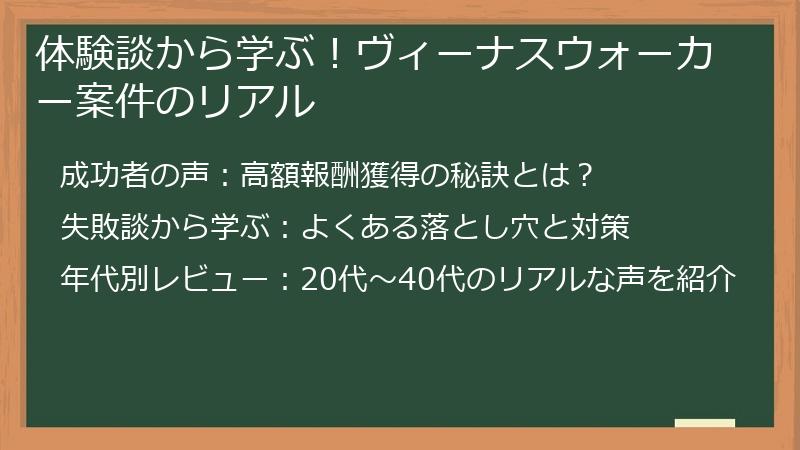 体験談から学ぶ！ヴィーナスウォーカー案件のリアル

成功者の声：高額報酬獲得の秘訣とは？

失敗談から学ぶ：よくある落とし穴と対策

年代別レビュー：20代～40代のリアルな声を紹介